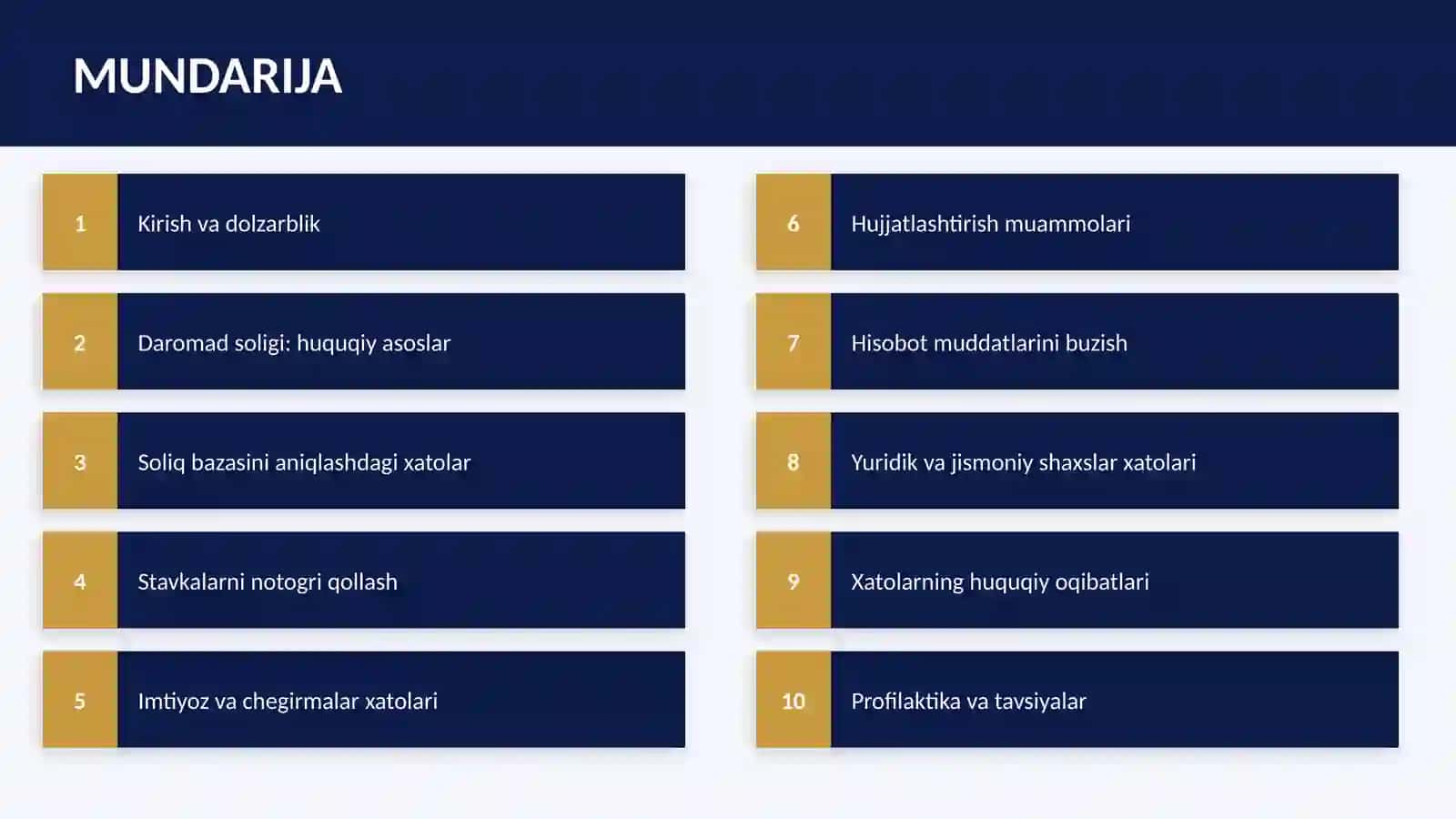 MUNDARIJA

1 Kirish va dolzarblik

2 Daromad soligi: huquqiy asoslar

3 Soliq bazasini aniqlashdagi xatolar

4 Stavkalarni notogri qollash

5 Imtiyoz va chegirmalar xatolari

6 Hujjatlashtirish muammolari

7 Hisobot muddatlarini buzish

8 Yuridik va jismoniy shaxslar xatolari

9 Xatolarning huquqiy oqibatlari

10 Profilaktika va tavsiyalar